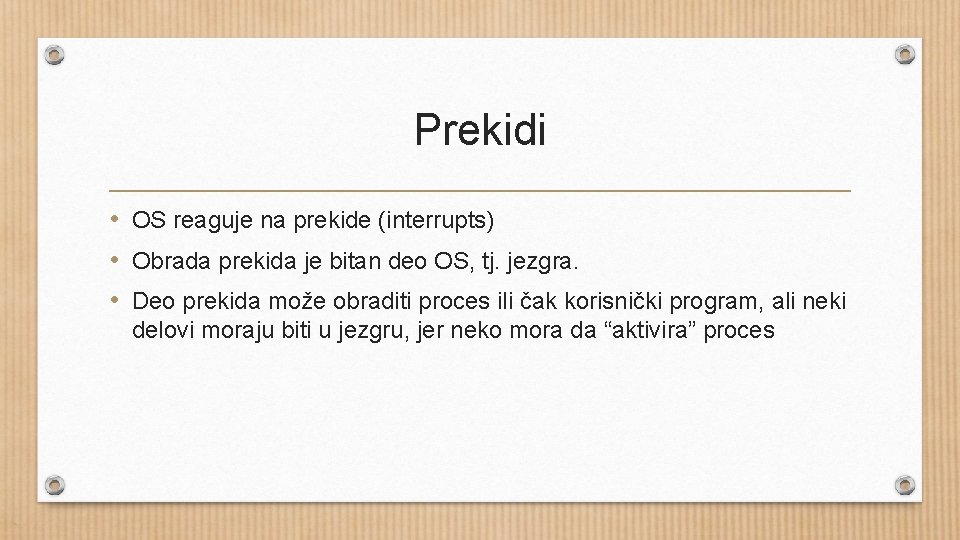 Prekidi

• OS reaguje na prekide (interrupts)
• Obrada prekida je bitan deo OS, tj. jezgra.
• Deo prekida može obraditi proces ili čak korisnički program, ali neki delovi moraju biti u jezgru, jer neko mora da “aktivira” proces